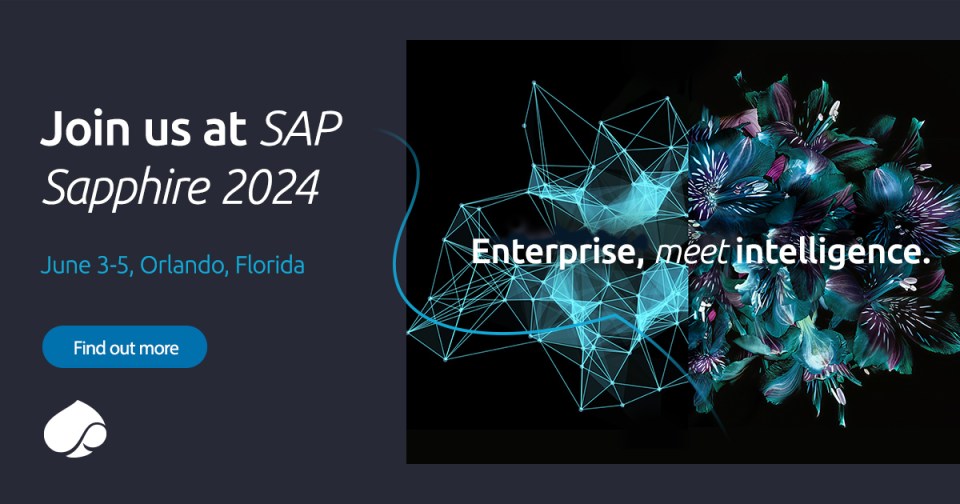 Join us at SAP Sapphire 2024

June 3-5, Orlando, Florida

Find out more

Enterprise, meet intelligence.